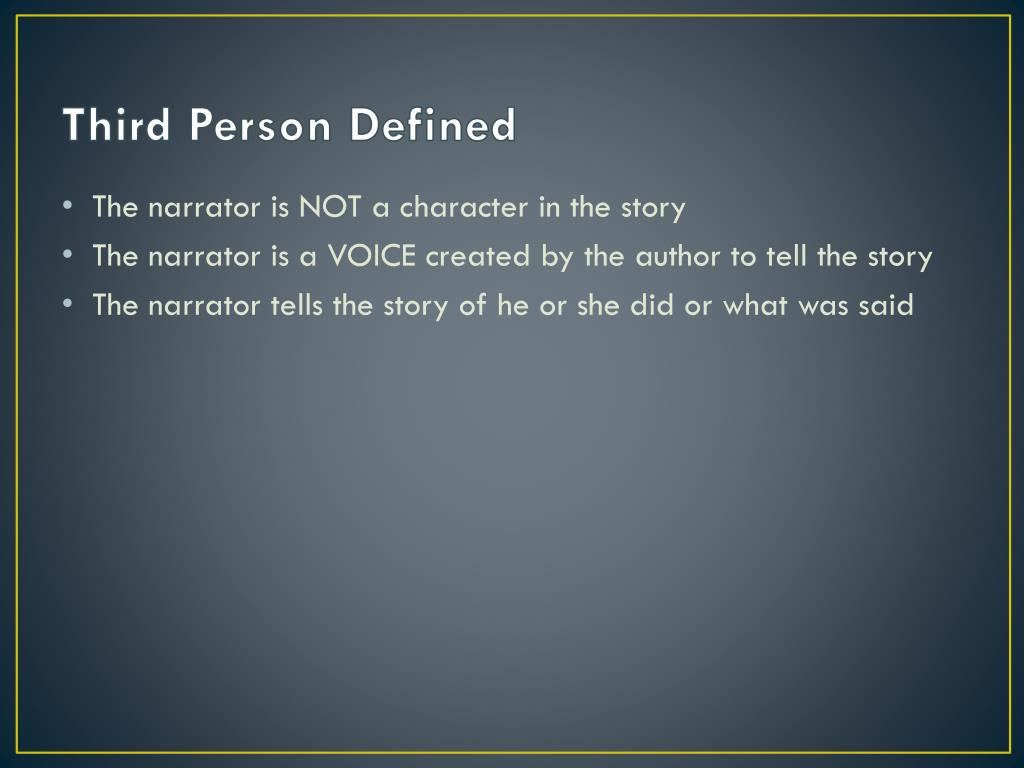 Third Person Defined

• The narrator is NOT a character in the story
• The narrator is a VOICE created by the author to tell the story
• The narrator tells the story of he or she did or what was said